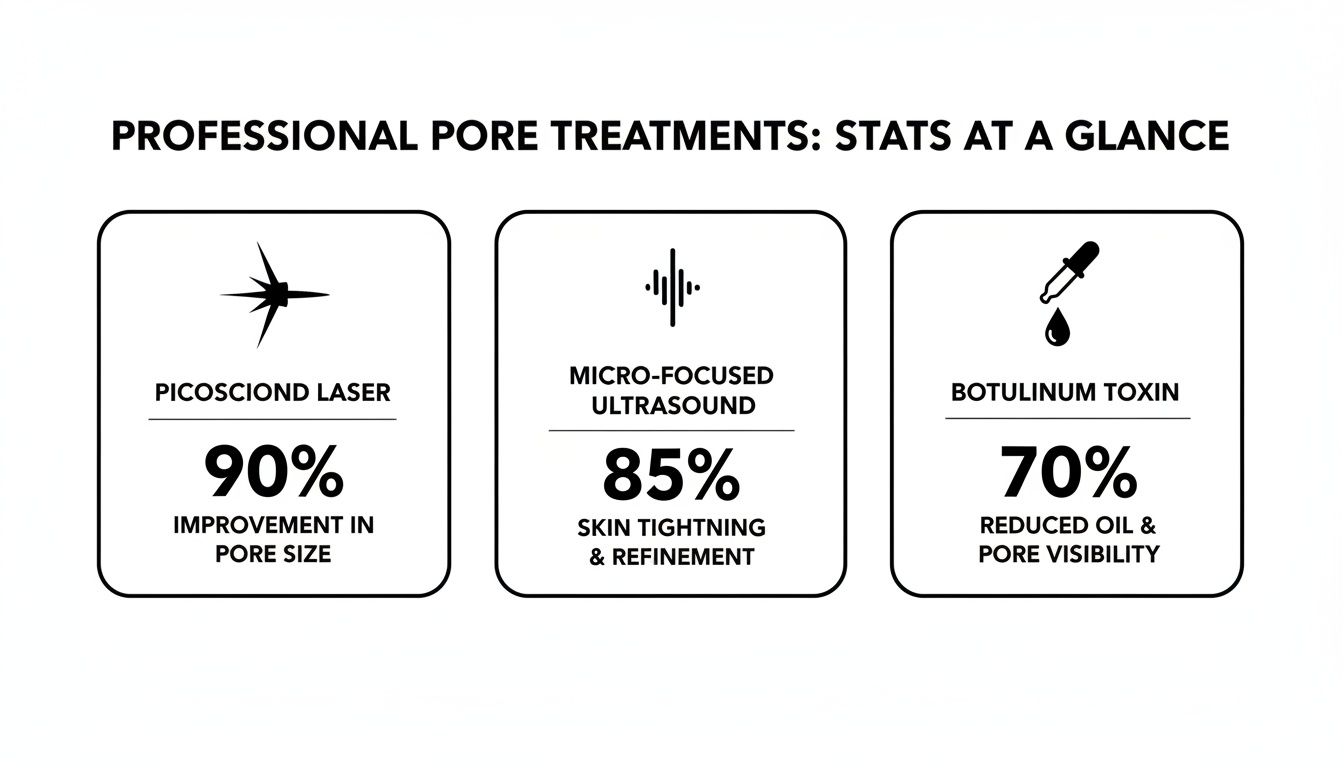 PROFESSIONAL PORE TREATMENTS: STATS AT A GLANCE

PICOSCIOND LASER

90%

IMPROVEMENT IN PORE SIZE

MICRO-FOCUSED ULTRASOUND

85%

SKIN TIGHTNING & REFINEMENT

BOTULINUM TOXIN

70%

REDUCED OIL & PORE VISIBILITY